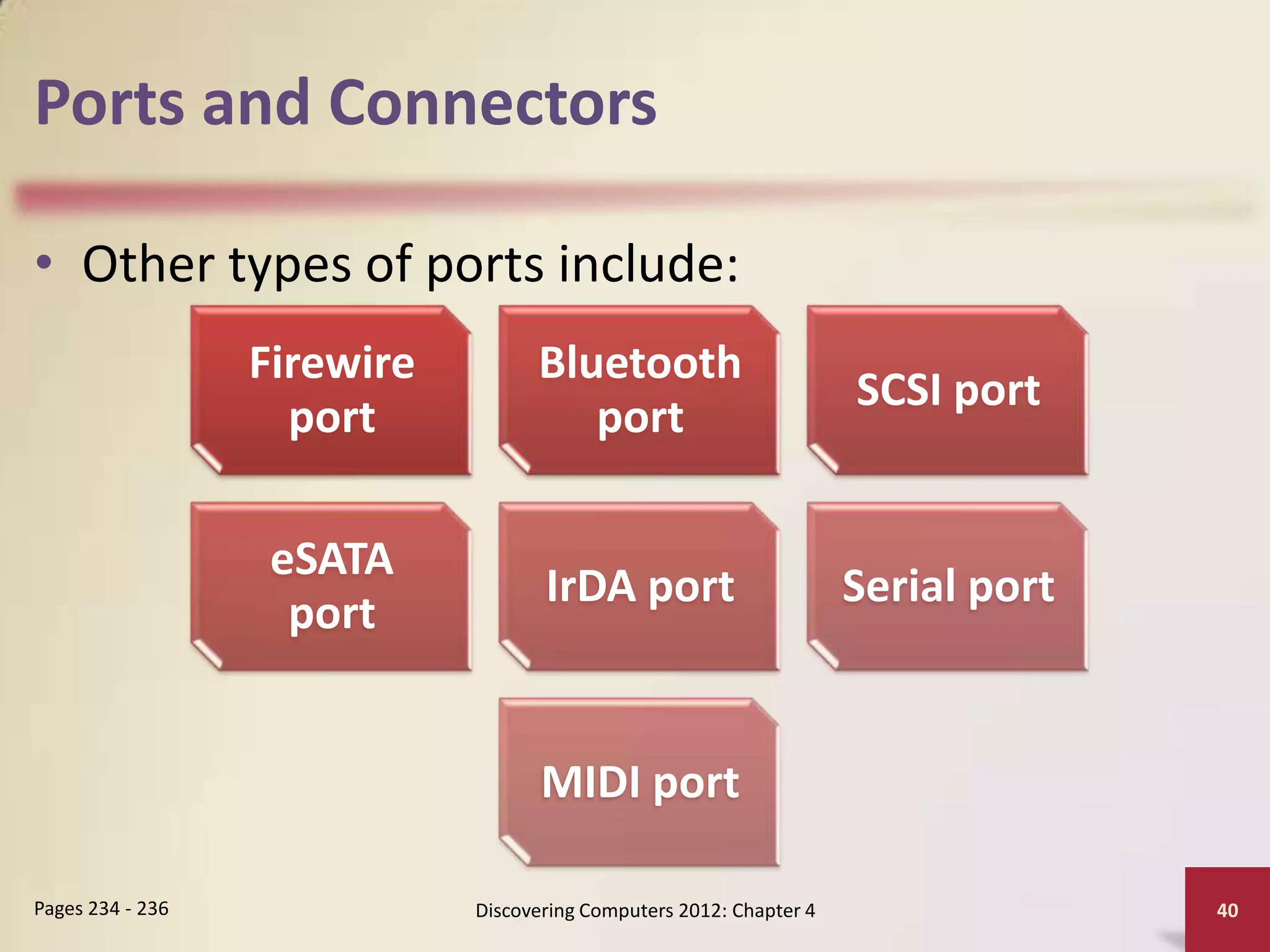 Ports and Connectors

• Other types of ports include:

Firewire port

Bluetooth port

SCSI port

eSATA port

IrDA port

Serial port

MIDI port

Pages 234 - 236

Discovering Computers 2012: Chapter 4

40